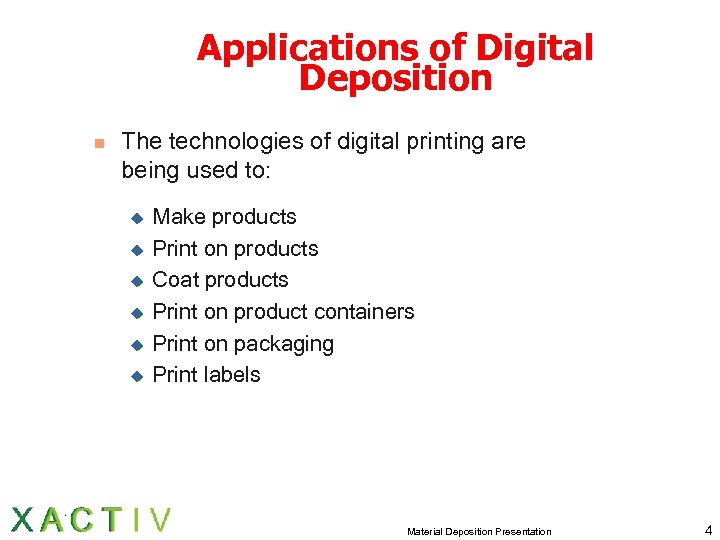 Applications of Digital Deposition

The technologies of digital printing are being used to:

Make products
Print on products
Coat products
Print on product containers
Print on packaging
Print labels

XACTIV

Material Deposition Presentation

4